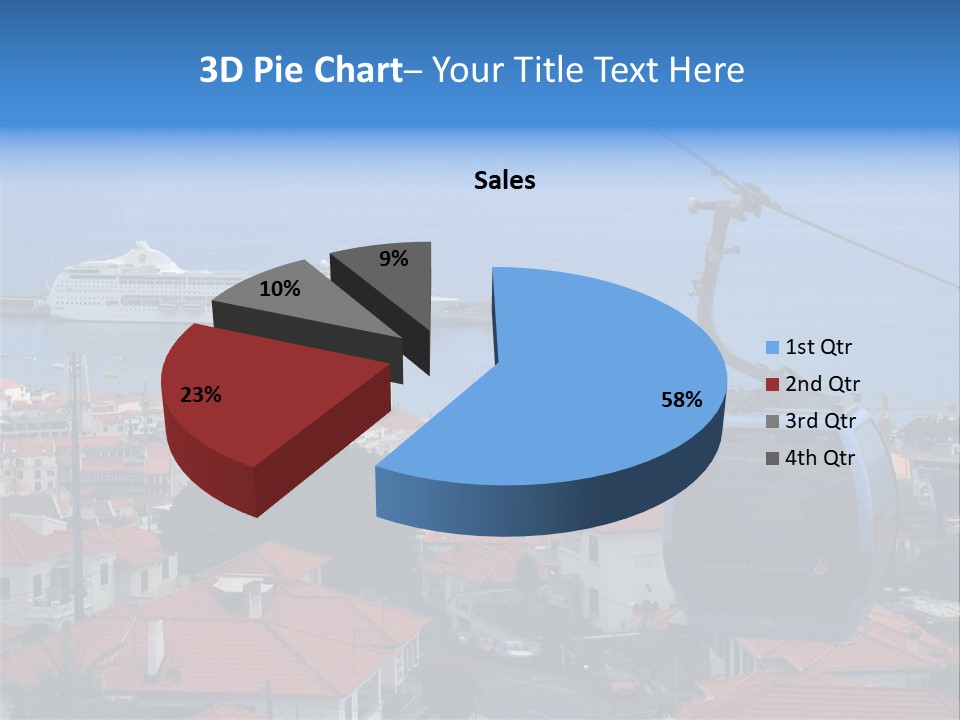 3D Pie Chart– Your Title Text Here

Sales

9%

10%

23%

58%

1st Qtr
2nd Qtr
3rd Qtr
4th Qtr